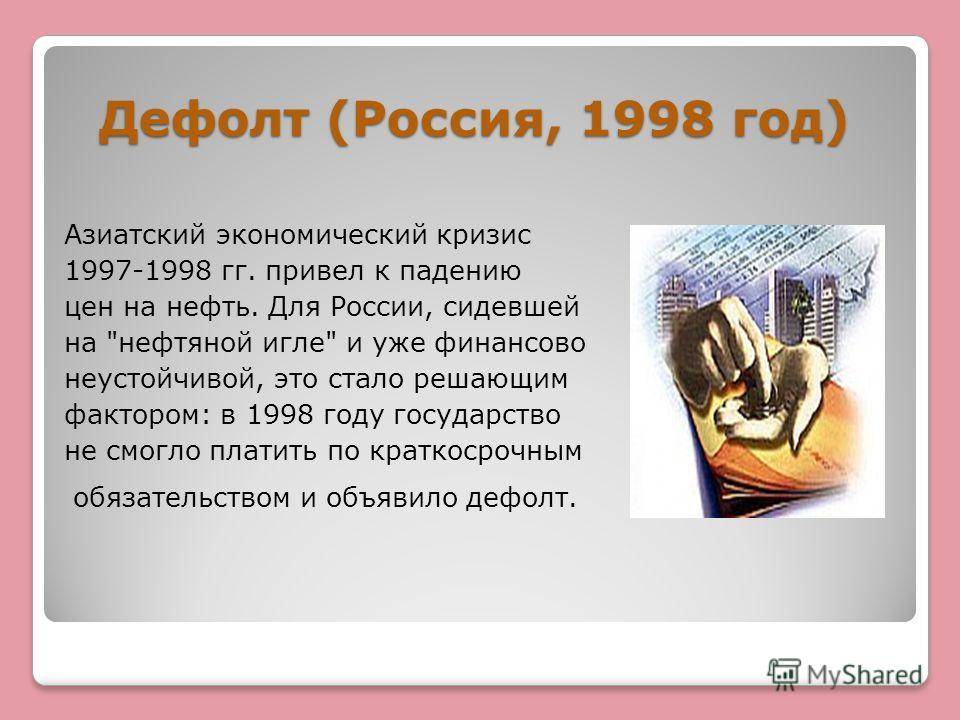 Дефолт (Россия, 1998 год)

Азиатский экономический кризис 1997-1998 гг. привел к падению цен на нефть. Для России, сидевшей на "нефтяной игле" и уже финансово неустойчивой, это стало решающим фактором: в 1998 году государство не смогло платить по краткосрочным обязательством и объявило дефолт.

MyShared